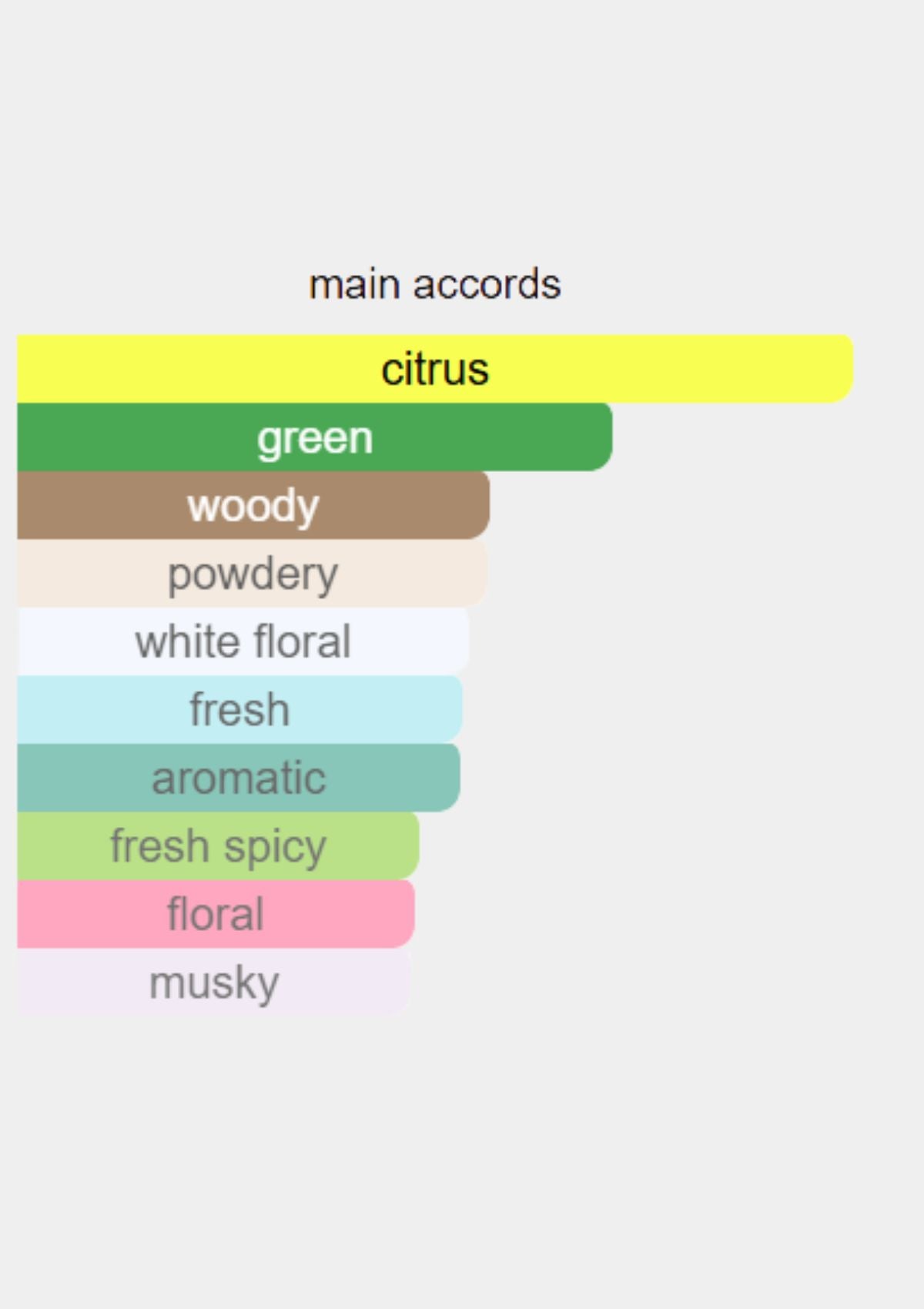 main accords

citrus

green

woody

powdery

white floral

fresh

aromatic

fresh spicy

floral

musky